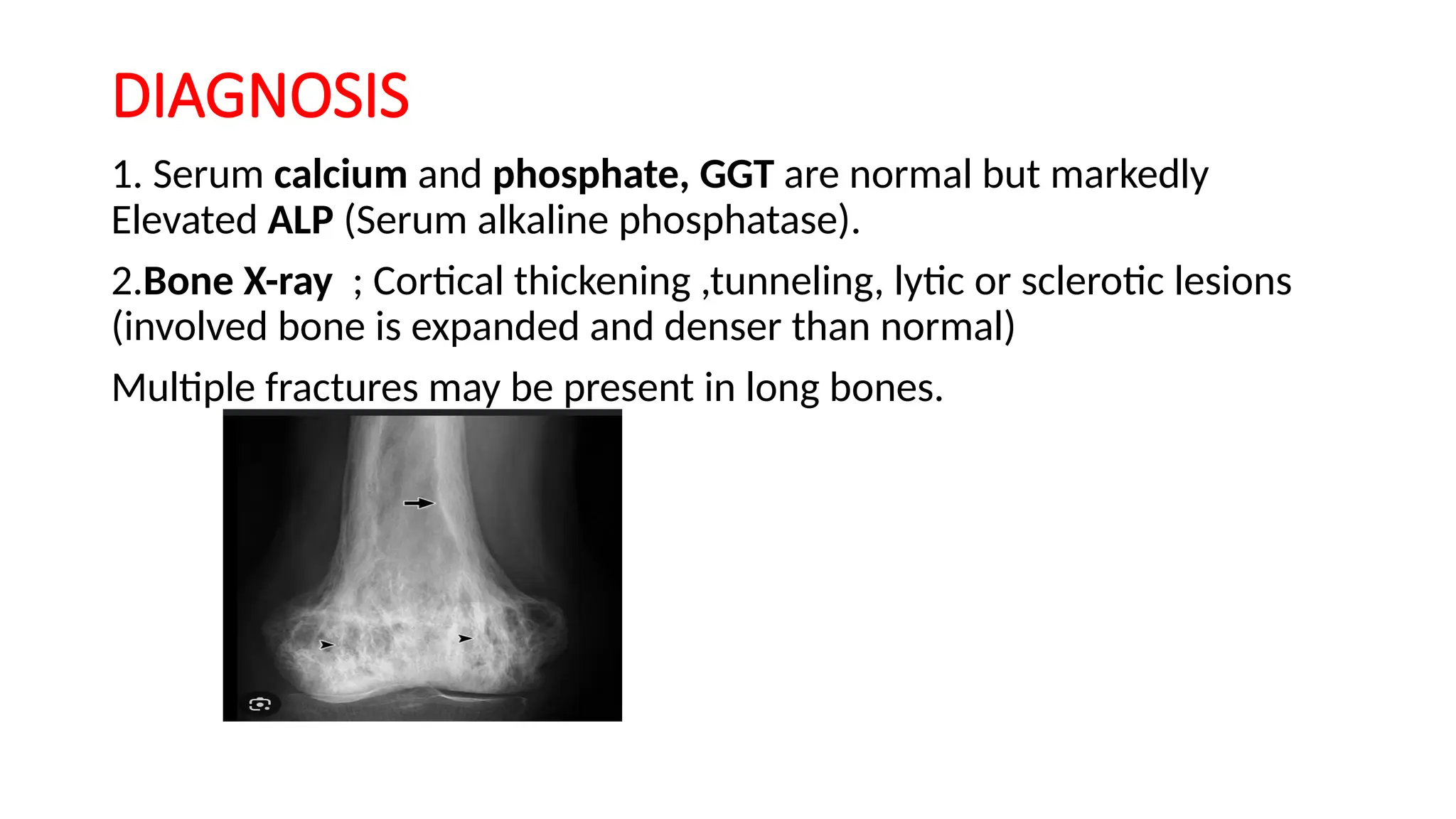 DIAGNOSIS

1. Serum calcium and phosphate, GGT are normal but markedly Elevated ALP (Serum alkaline phosphatase).

2.Bone X-ray ; Cortical thickening ,tunneling, lytic or sclerotic lesions (involved bone is expanded and denser than normal)

Multiple fractures may be present in long bones.